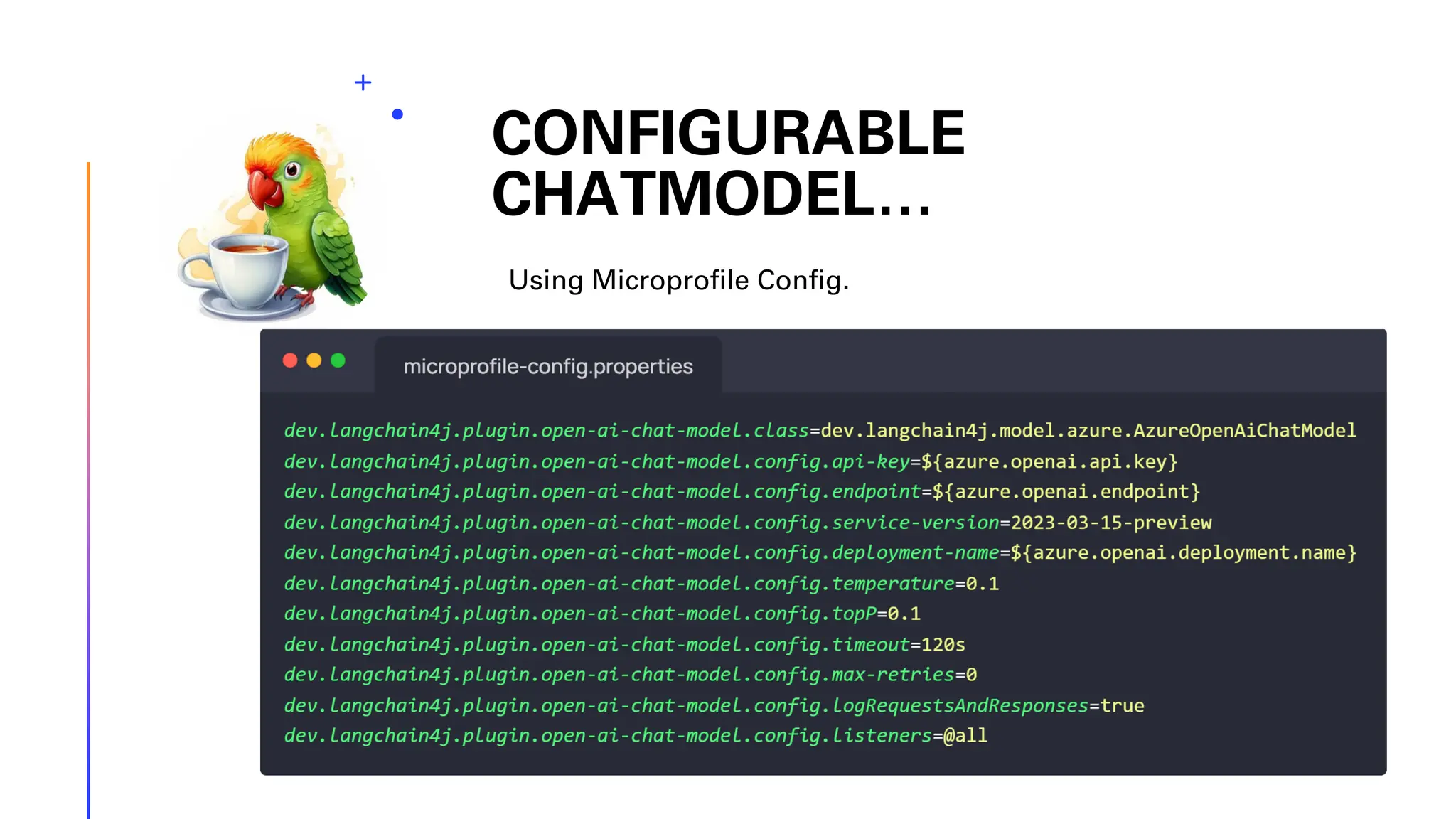 CONFIGURABLE CHATMODEL...

Using Microprofile Config.

microprofile-config.properties

dev.langchain4j.plugin.open-ai-chat-model.class=dev.langchain4j.model.azure.AzureOpenAiChatModel
dev.langchain4j.plugin.open-ai-chat-model.config.api-key=${azure.openai.api.key}
dev.langchain4j.plugin.open-ai-chat-model.config.endpoint=${azure.openai.endpoint}
dev.langchain4j.plugin.open-ai-chat-model.config.service-version=2023-03-15-preview
dev.langchain4j.plugin.open-ai-chat-model.config.deployment-name=${azure.openai.deployment.name}
dev.langchain4j.plugin.open-ai-chat-model.config.temperature=0.1
dev.langchain4j.plugin.open-ai-chat-model.config.topP=0.1
dev.langchain4j.plugin.open-ai-chat-model.config.timeout=120s
dev.langchain4j.plugin.open-ai-chat-model.config.max-retries=0
dev.langchain4j.plugin.open-ai-chat-model.config.logRequestsAndResponses=true
dev.langchain4j.plugin.open-ai-chat-model.config.listeners=@all